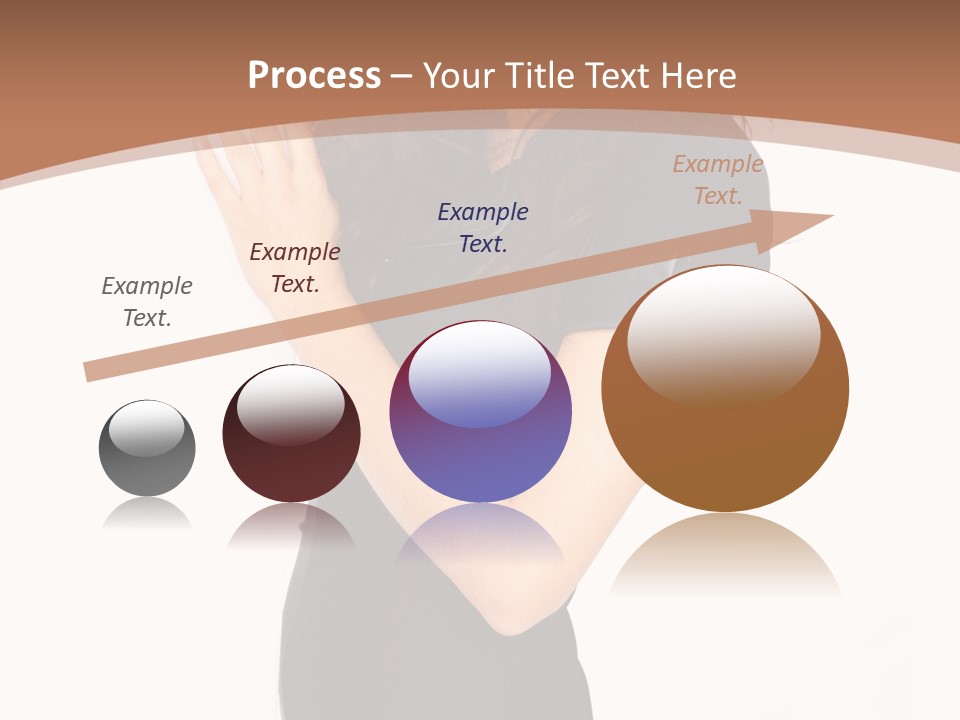 Process – Your Title Text Here

Example Text.

Example Text.

Example Text.

Example Text.